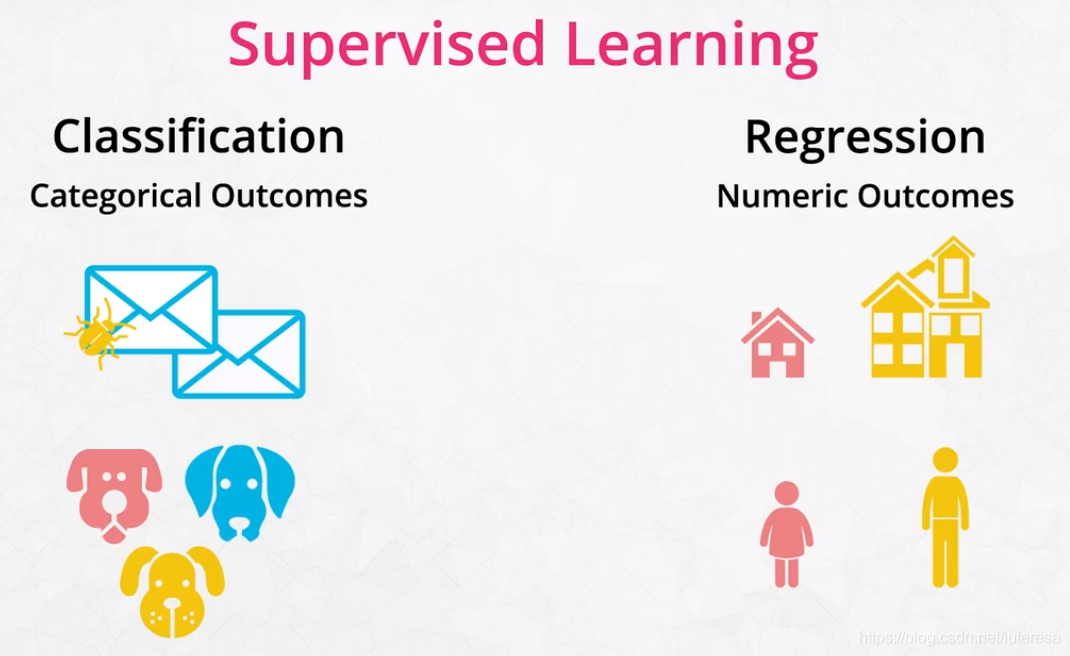 Supervised Learning

Classification

Categorical Outcomes

Regression

Numeric Outcomes

https://blog.csdn.net/luteresa